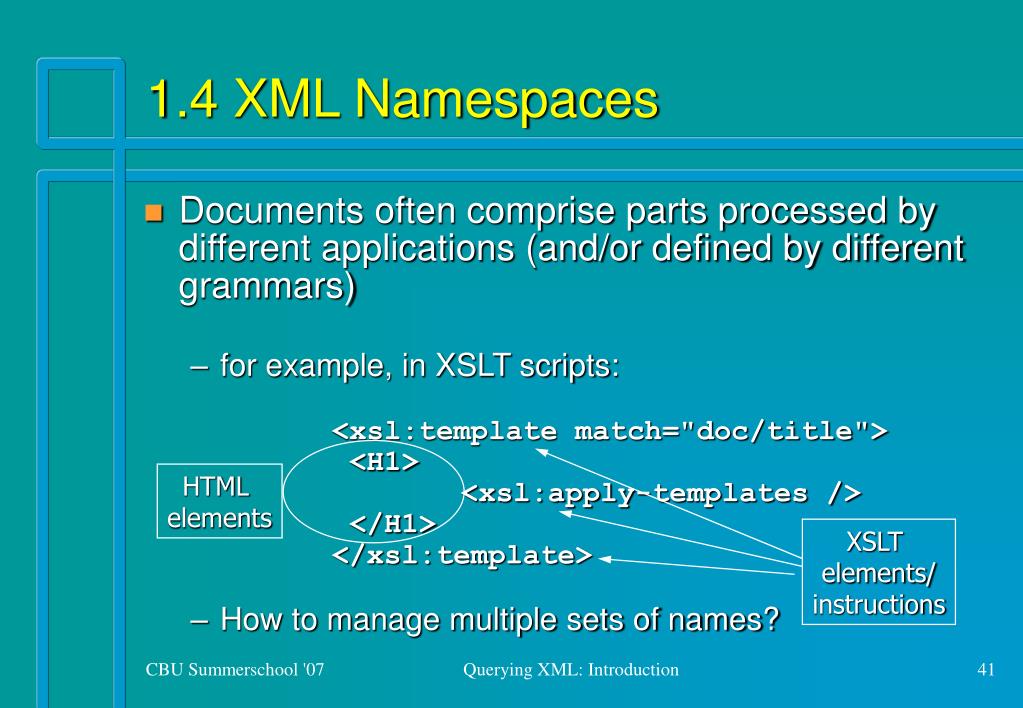 1.4 XML Namespaces

Documents often comprise parts processed by different applications (and/or defined by different grammars)

– for example, in XSLT scripts:

<xsl:template match="doc/title">
<H1>
<xsl:apply-templates />
</H1>
</xsl:template>

HTML elements

XSLT elements/ instructions

– How to manage multiple sets of names?

CBU Summerschool '07

Querying XML: Introduction

41